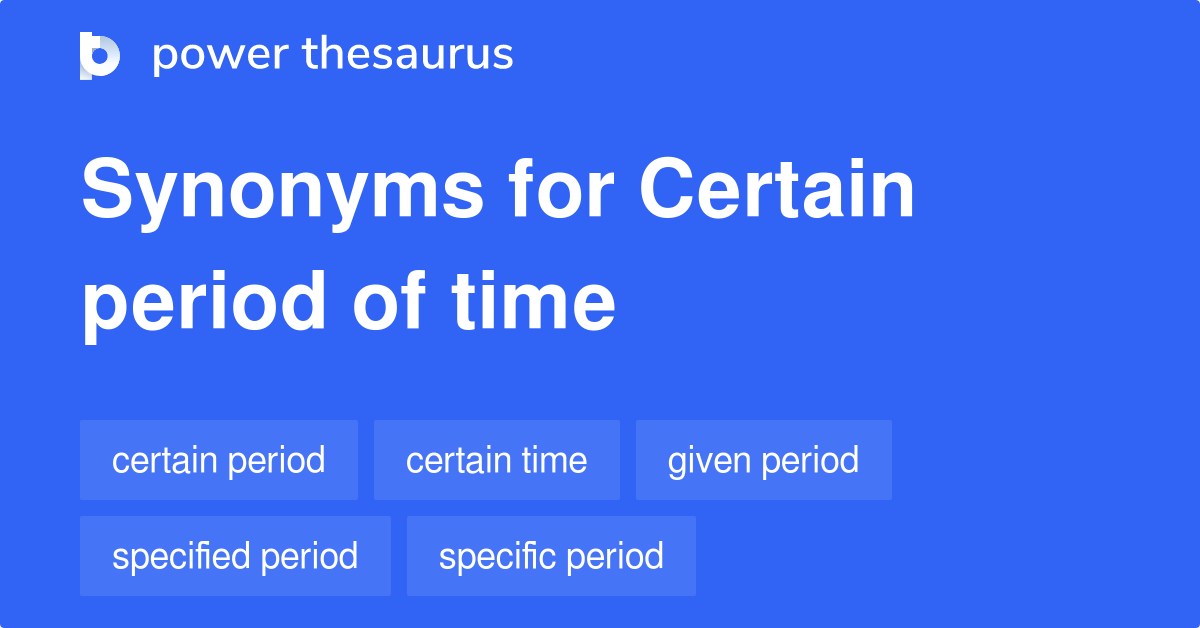 power thesaurus

Synonyms for Certain period of time

certain period
certain time
given period
specified period
specific period